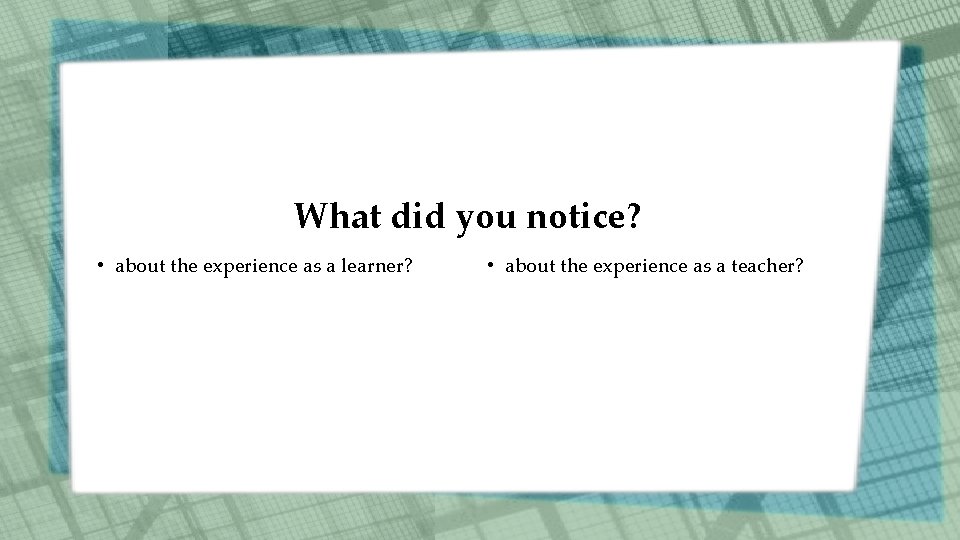 What did you notice?

• about the experience as a learner?

• about the experience as a teacher?